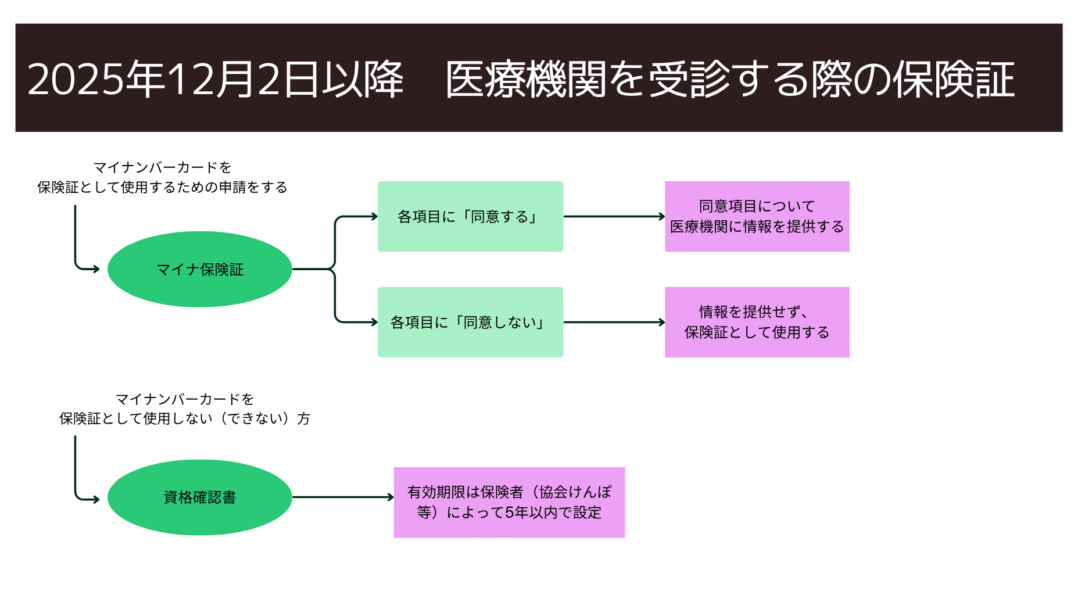 2025年12月2日以降　医療機関を受診する際の保険証

マイナンバーカードを
保険証として使用するための申請をする

マイナ保険証

各項目に「同意する」

同意項目について
医療機関に情報を提供する

各項目に「同意しない」

情報を提供せず、
保険証として使用する

マイナンバーカードを
保険証として使用しない（できない）方

資格確認書

有効期限は保険者（協会けんぽ等）によって5年以内で設定